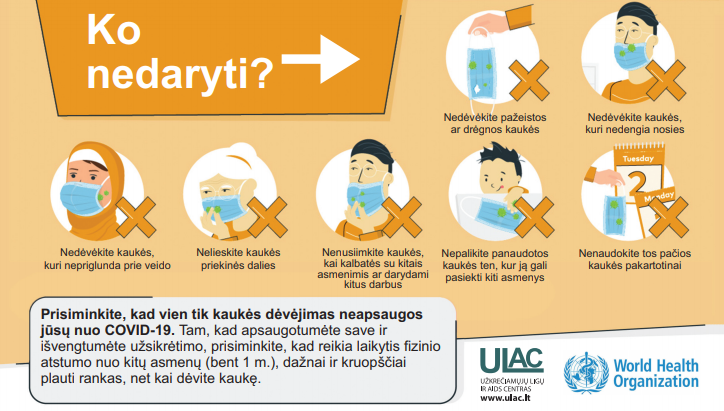 Ko nedaryti?

Nedėvėkite pažeistos ar drėgnos kaukės

Nedėvėkite kaukės, kuri nedengia nosies

Nedėvėkite kaukės, kuri nepriglunda prie veido

Nelieskite kaukės priekinės dalies

Nenusiimkite kaukės, kai kalbatės su kitais asmenimis ar darydami kitus darbus

Nepalikite panaudotos kaukės ten, kur ją gali pasiekti kiti asmenys

Tuesday
2
Monday

Nenaudokite tos pačios kaukės pakartotinai

Prisiminkite, kad vien tik kaukės dėvėjimas neapsaugos jūsų nuo COVID-19. Tam, kad apsaugotumėte save ir išvengtumėte užsikrėtimo, prisiminkite, kad reikia laikytis fizinio atstumo nuo kitų asmenų (bent 1 m.), dažnai ir kruopščiai plauti rankas, net kai dėvite kaukę.

ULAC
UŽKREČIAMŲJŲ LIGŲ IR AIDS CENTRAS
www.ulac.lt

World Health Organization